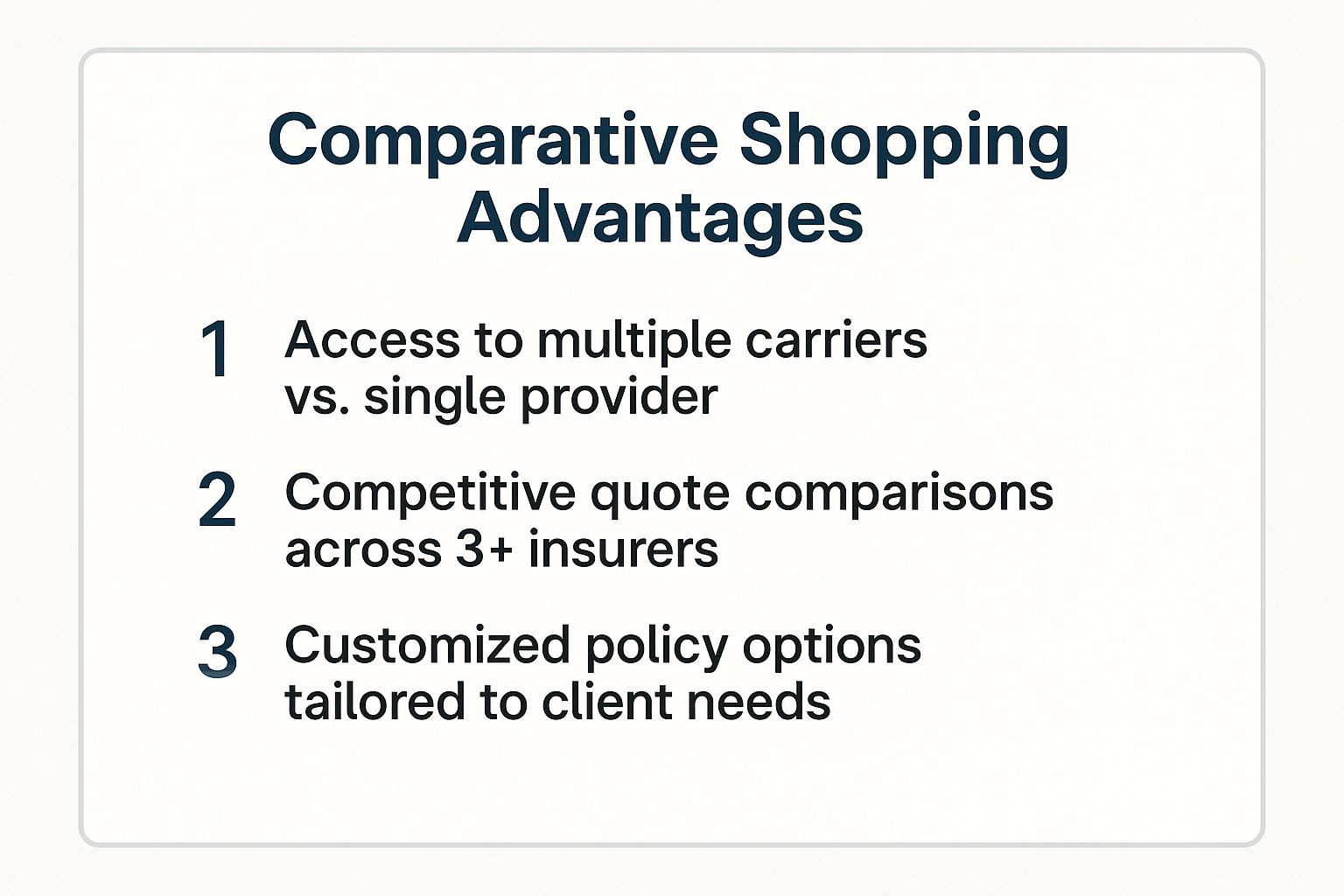 Comparaitive Shopping Advantages

1 Access to multiple carriers vs. single provider

2 Competitive quote comparisons across 3+ insurers

3 Customized policy options tailored to client needs